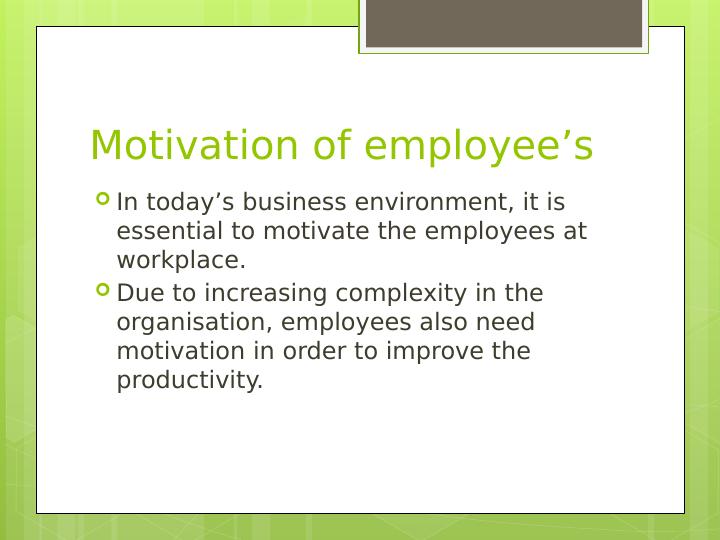 Motivation of employee’s

In today’s business environment, it is essential to motivate the employees at workplace.

Due to increasing complexity in the organisation, employees also need motivation in order to improve the productivity.